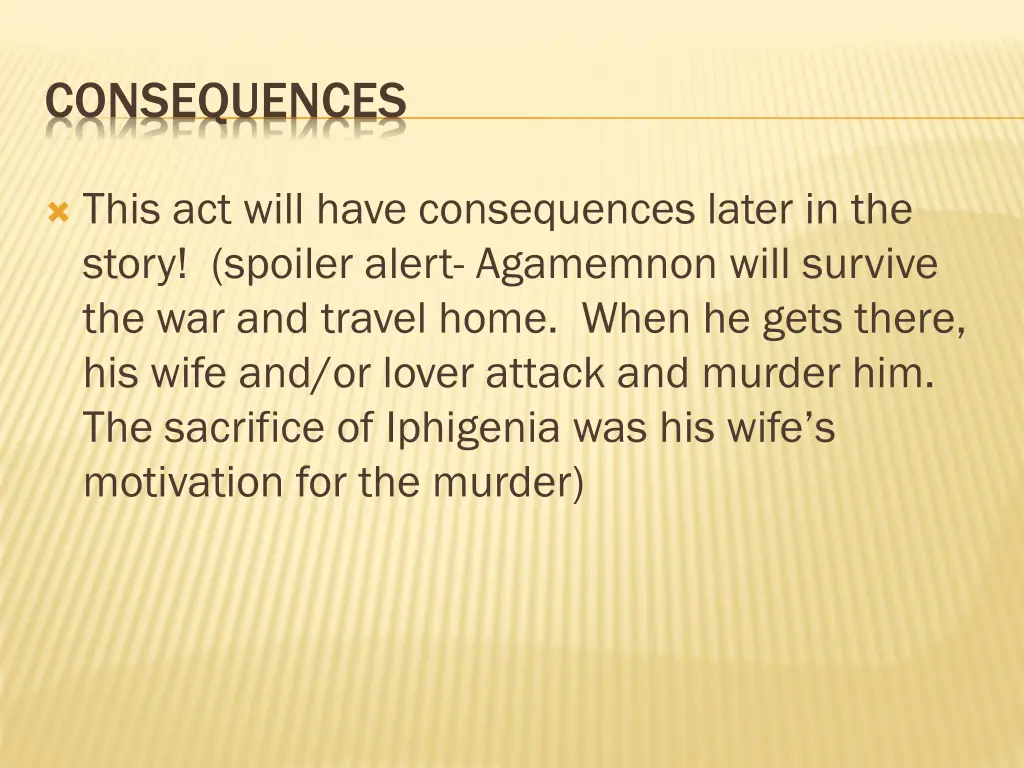 CONSEQUENCES

This act will have consequences later in the story! (spoiler alert- Agamemnon will survive the war and travel home. When he gets there, his wife and/or lover attack and murder him. The sacrifice of Iphigenia was his wife’s motivation for the murder)